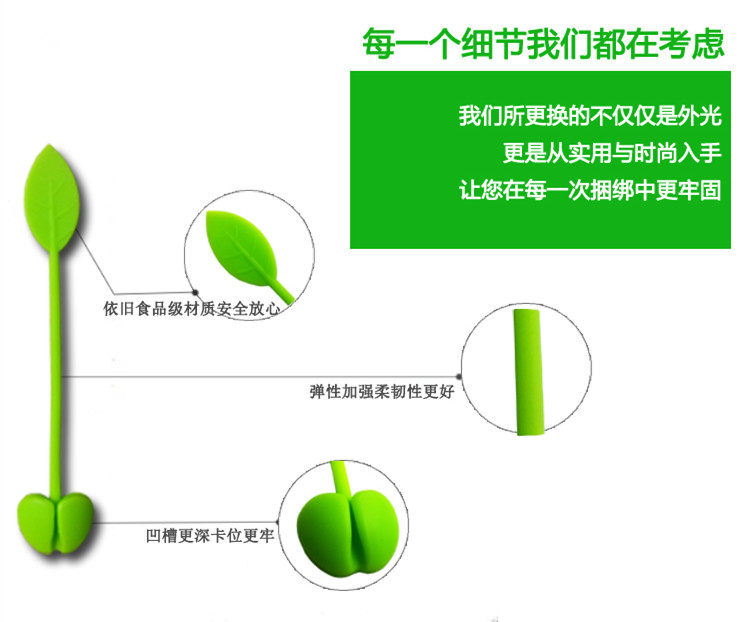 每一个细节我们都在考虑

我们所更换的不仅仅是外光
更是从实用与时尚入手
让您在每一次捆绑中更牢固

依旧食品级材质安全放心

弹性加强柔韧性更好

凹槽更深卡位更牢